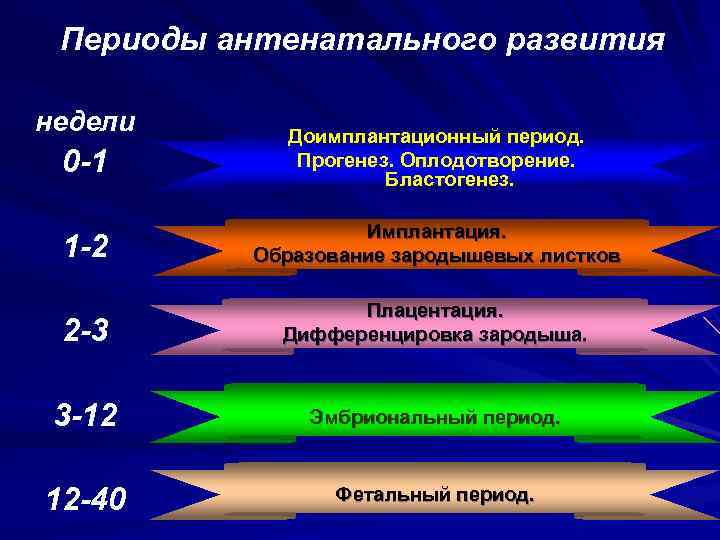 Периоды антенатального развития

недели

0-1

Доимплантационный период. Прогенез. Оплодотворение. Бластогенез.

1-2

Имплантация. Образование зародышевых листков

2-3

Плацентация. Дифференцировка зародыша.

3-12

Эмбриональный период.

12-40

Фетальный период.